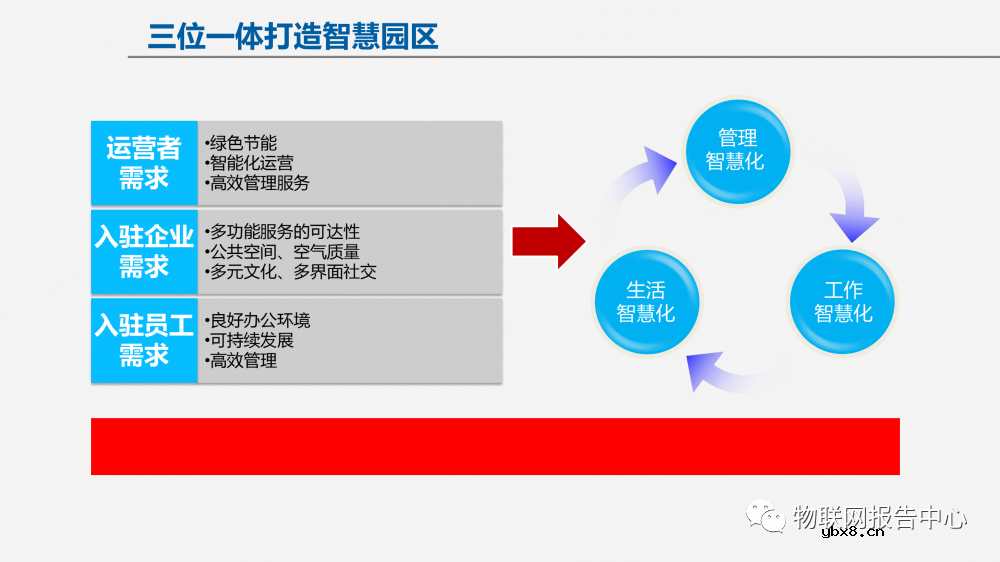 三位一体打造智慧园区

运营者需求
•绿色节能
•智能化运营
•高效管理服务

入驻企业需求
•多功能服务的可达性
•公共空间、空气质量
•多元文化、多界面社交

入驻员工需求
•良好办公环境
•可持续发展
•高效管理

管理智慧化

工作智慧化

生活智慧化

物联网报告中心
ybx8.cn